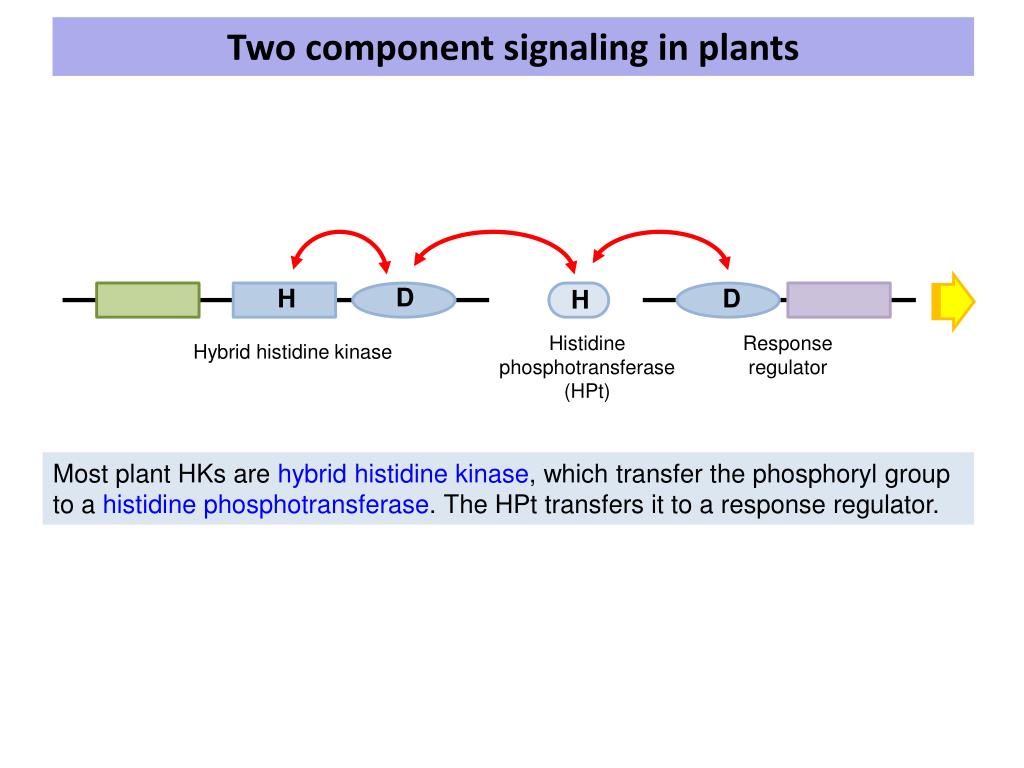 Two component signaling in plants

H D H D

Hybrid histidine kinase

Histidine phosphotransferase (HPt)

Response regulator

Most plant HKs are hybrid histidine kinase, which transfer the phosphoryl group to a histidine phosphotransferase. The HPt transfers it to a response regulator.